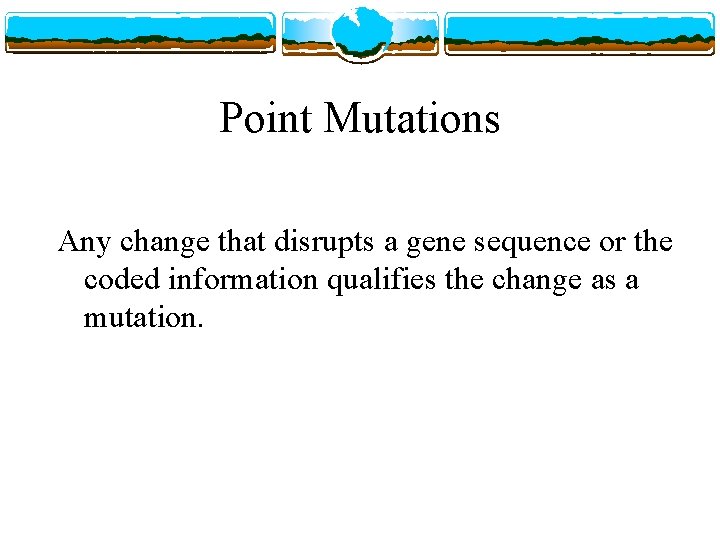 Point Mutations

Any change that disrupts a gene sequence or the coded information qualifies the change as a mutation.